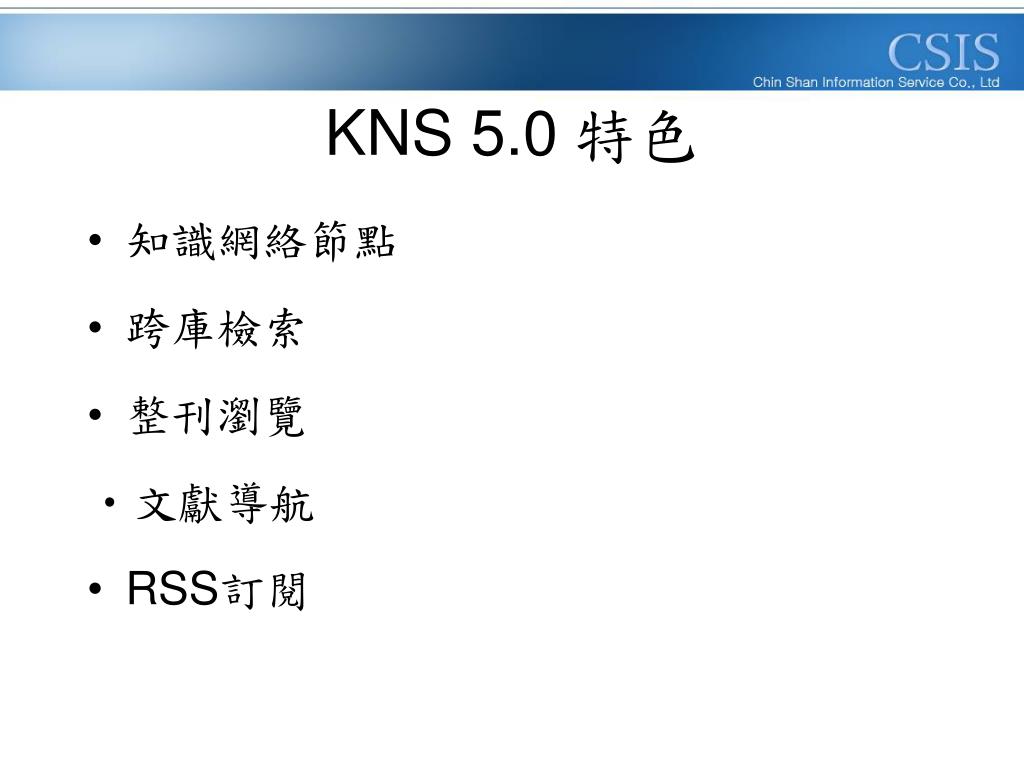 CSIS
Chin Shan Information Service Co., Ltd

KNS 5.0 特色

• 知識網絡節點
• 跨庫檢索
• 整刊瀏覽
• 文獻導航
• RSS訂閱